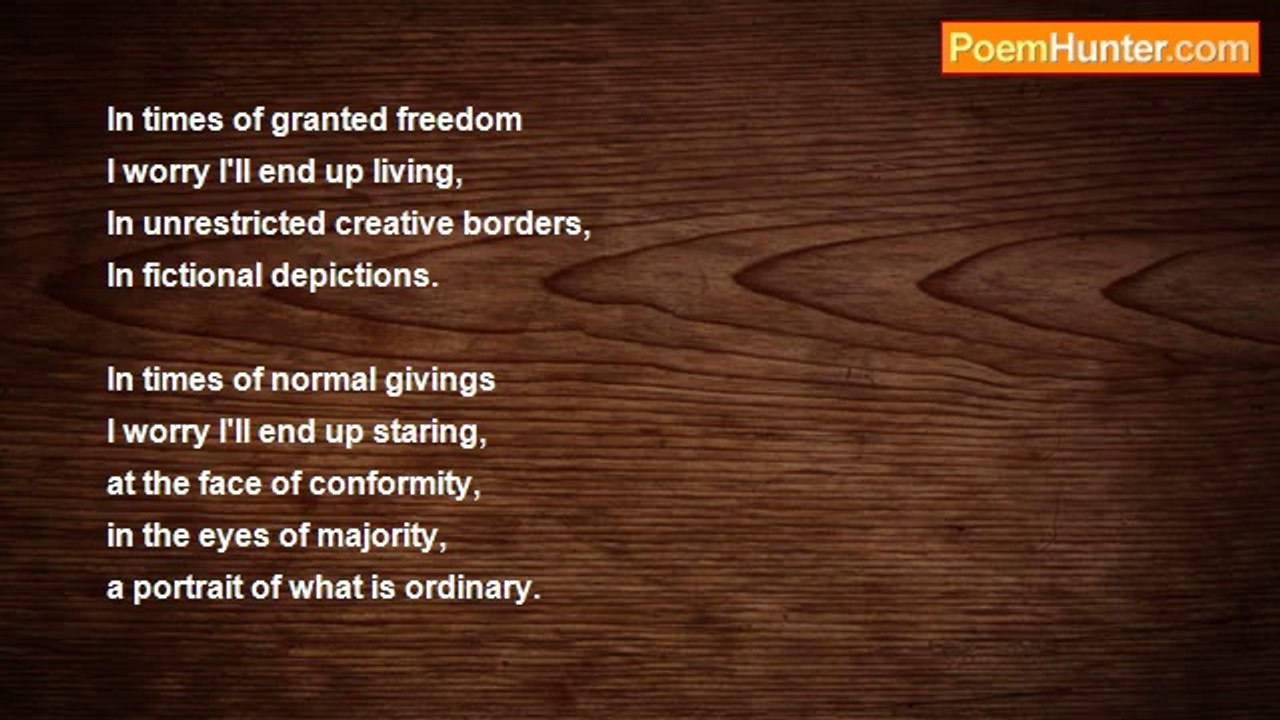 PoemHunter.com

In times of granted freedom
I worry I'll end up living,
In unrestricted creative borders,
In fictional depictions.

In times of normal givings
I worry I'll end up staring,
at the face of conformity,
in the eyes of majority,
a portrait of what is ordinary.